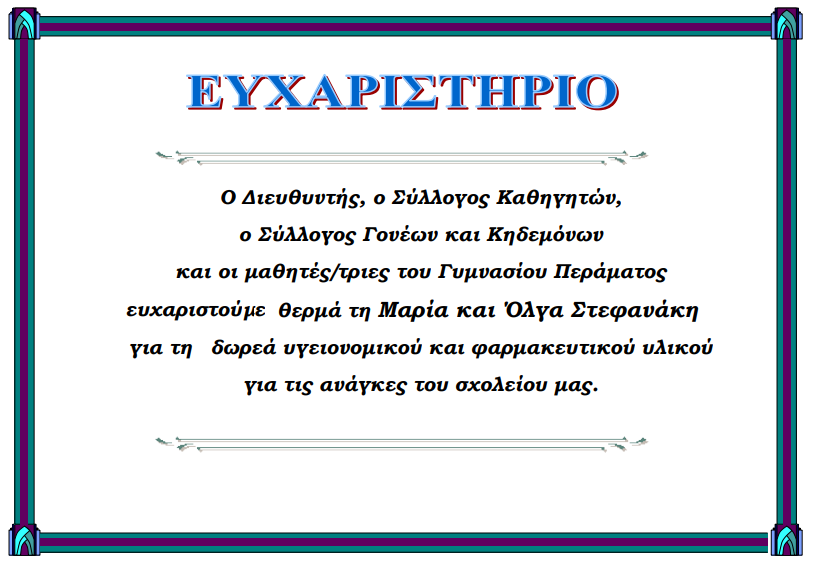 ΕΥΧΑΡΙΣΤΗΡΙΟ

Ο Διευθυντής, ο Σύλλογος Καθηγητών, ο Σύλλογος Γονέων και Κηδεμόνων και οι μαθητές/τριες του Γυμνασίου Περάματος ευχαριστούμε θερμά τη Μαρία και Όλγα Στεφανάκη για τη δωρεά υγειονομικού και φαρμακευτικού υλικού για τις ανάγκες του σχολείου μας.